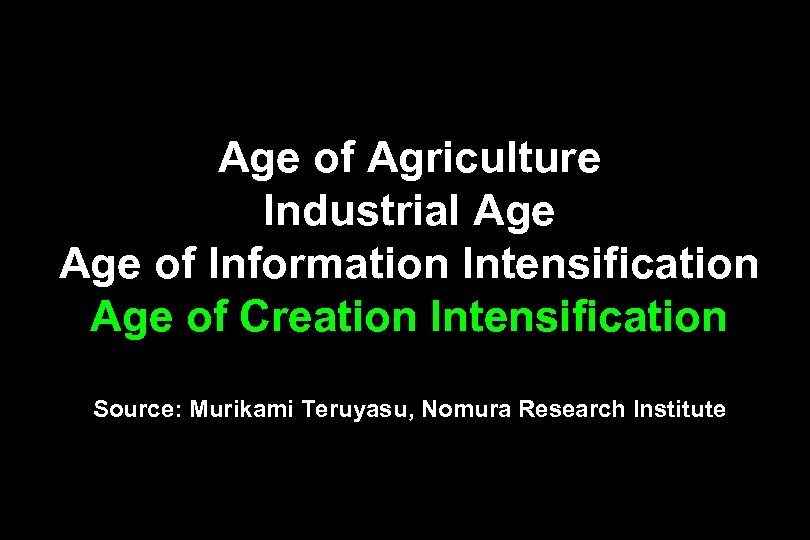 Age of Agriculture
Industrial Age
Age of Information Intensification
Age of Creation Intensification

Source: Murikami Teruyasu, Nomura Research Institute